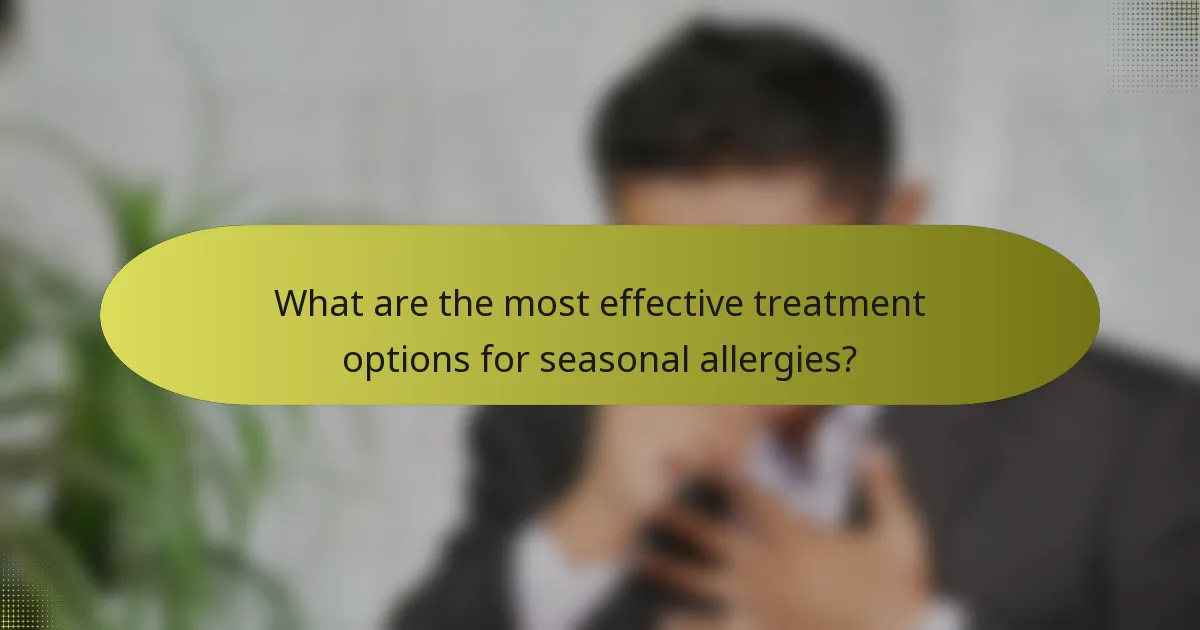 What are the most effective treatment options for seasonal allergies?